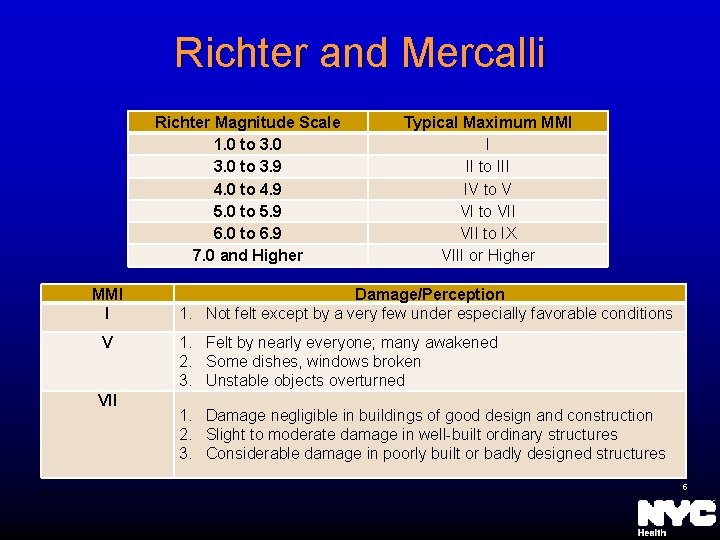 Richter and Mercalli

| Richter Magnitude Scale | Typical Maximum MMI |
|---|---|
| 1.0 to 3.0 | I |
| 3.0 to 3.9 | II to III |
| 4.0 to 4.9 | IV to V |
| 5.0 to 5.9 | VI to VII |
| 6.0 to 6.9 | VII to IX |
| 7.0 and Higher | VIII or Higher |

| MMI | Damage/Perception |
|---|---|
| I | 1. Not felt except by a very few under especially favorable conditions |
| V | 1. Felt by nearly everyone; many awakened 2. Some dishes, windows broken 3. Unstable objects overturned |
| VII | 1. Damage negligible in buildings of good design and construction 2. Slight to moderate damage in well-built ordinary structures 3. Considerable damage in poorly built or badly designed structures |

6

NYC
Health